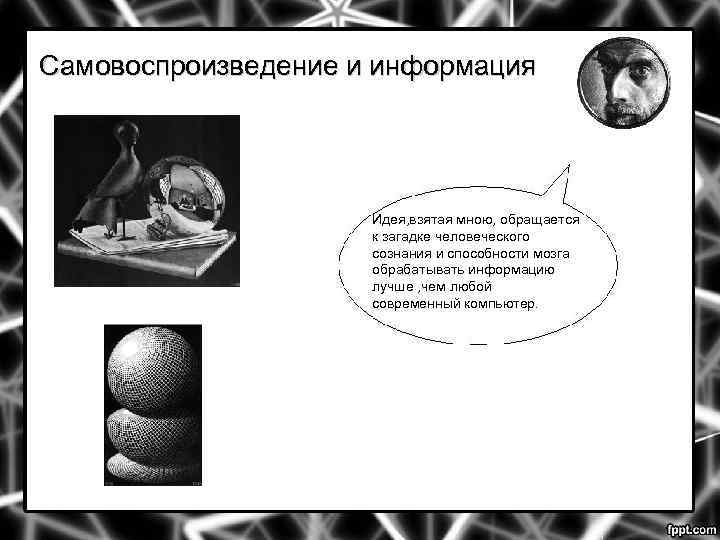 Самовоспроизведение и информация

Идея,взятая мною, обращается к загадке человеческого сознания и способности мозга обрабатывать информацию лучше ,чем любой современный компьютер.

fppt.com